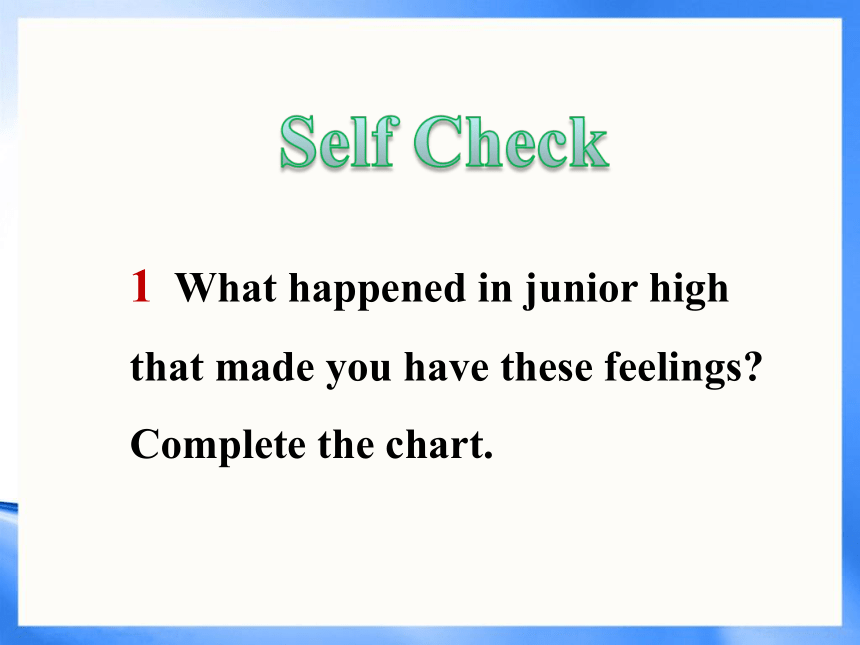 Self Check

1 What happened in junior high that made you have these feelings? Complete the chart.